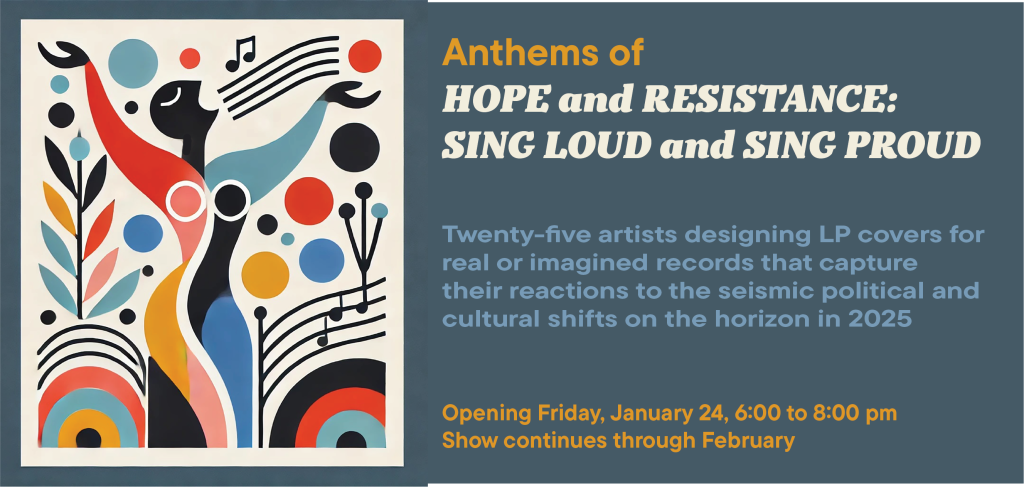 Anthems of
HOPE and RESISTANCE:
SING LOUD and SING PROUD

Twenty-five artists designing LP covers for real or imagined records that capture their reactions to the seismic political and cultural shifts on the horizon in 2025

Opening Friday, January 24, 6:00 to 8:00 pm
Show continues through February